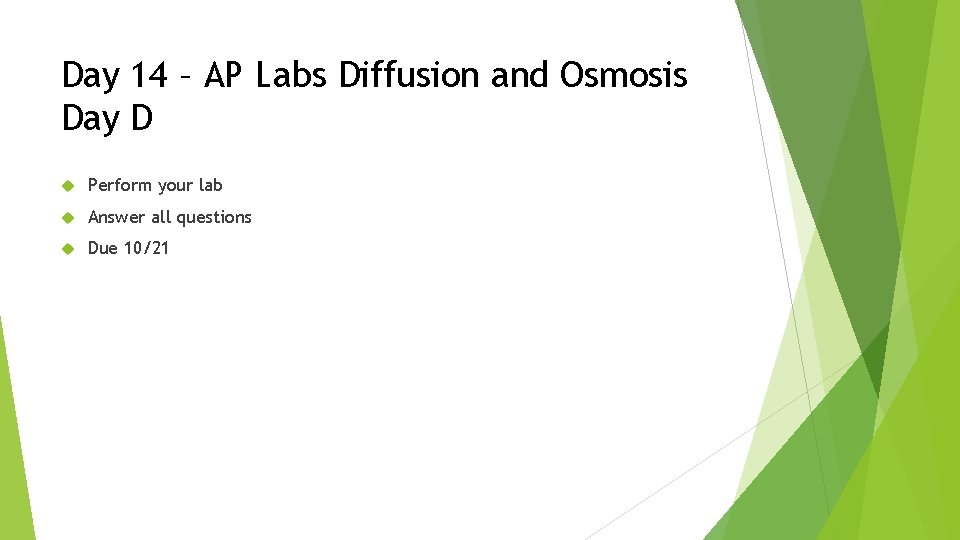 Day 14 – AP Labs Diffusion and Osmosis
Day D

Perform your lab
Answer all questions
Due 10/21